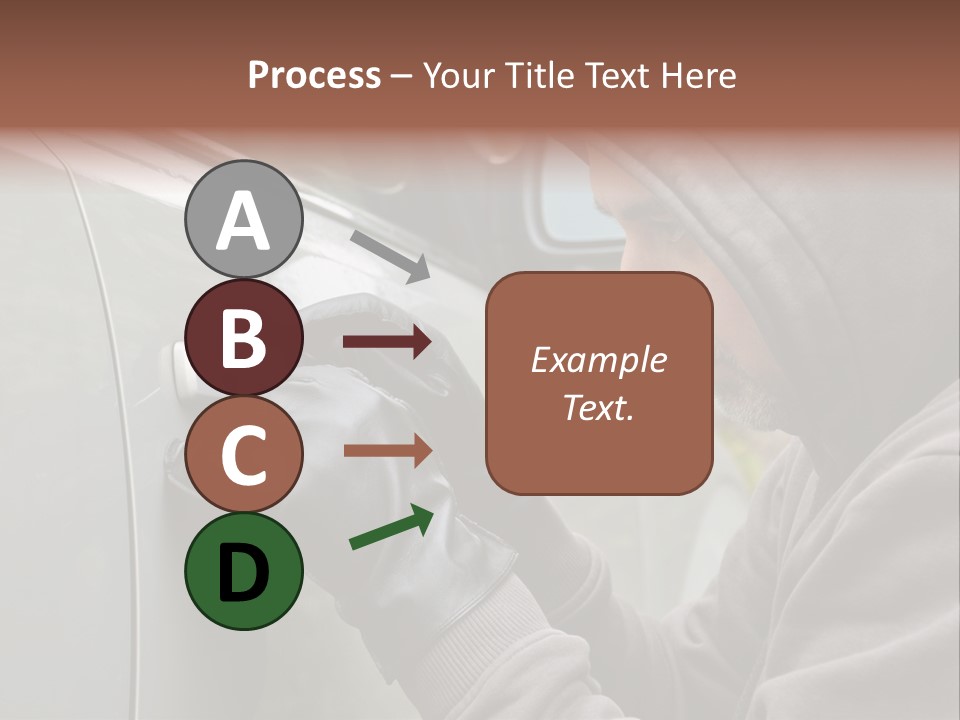 Process – Your Title Text Here

A

B

C

D

Example Text.